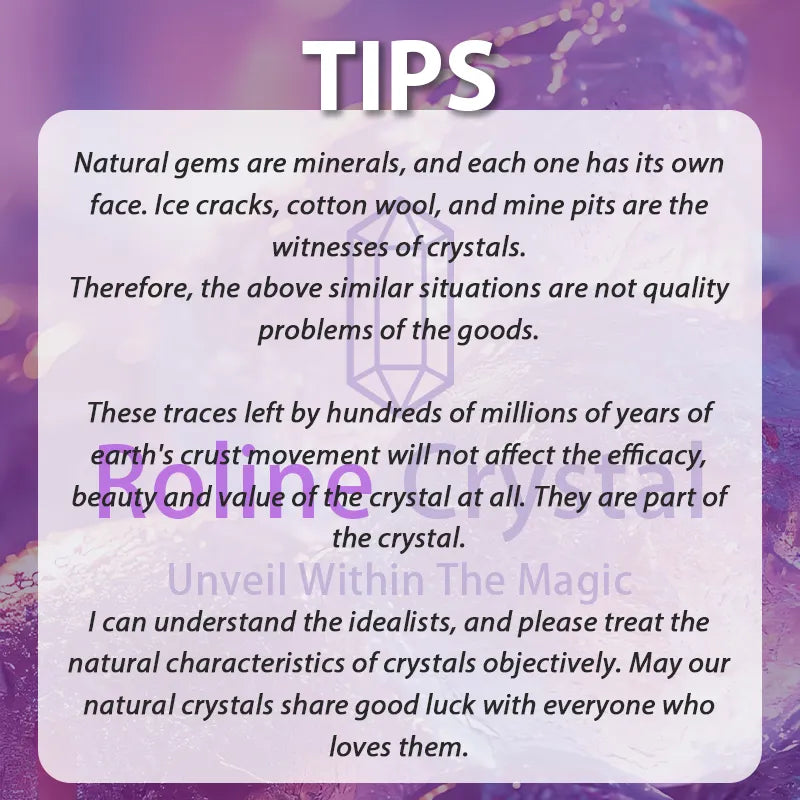 TIPS

Natural gems are minerals, and each one has its own face. Ice cracks, cotton wool, and mine pits are the witnesses of crystals.
Therefore, the above similar situations are not quality problems of the goods.

These traces left by hundreds of millions of years of earth's crust movement will not affect the efficacy, beauty and value of the crystal at all. They are part of the crystal.

Roline Crystal
Unveil Within The Magic

I can understand the idealists, and please treat the natural characteristics of crystals objectively. May our natural crystals share good luck with everyone who loves them.